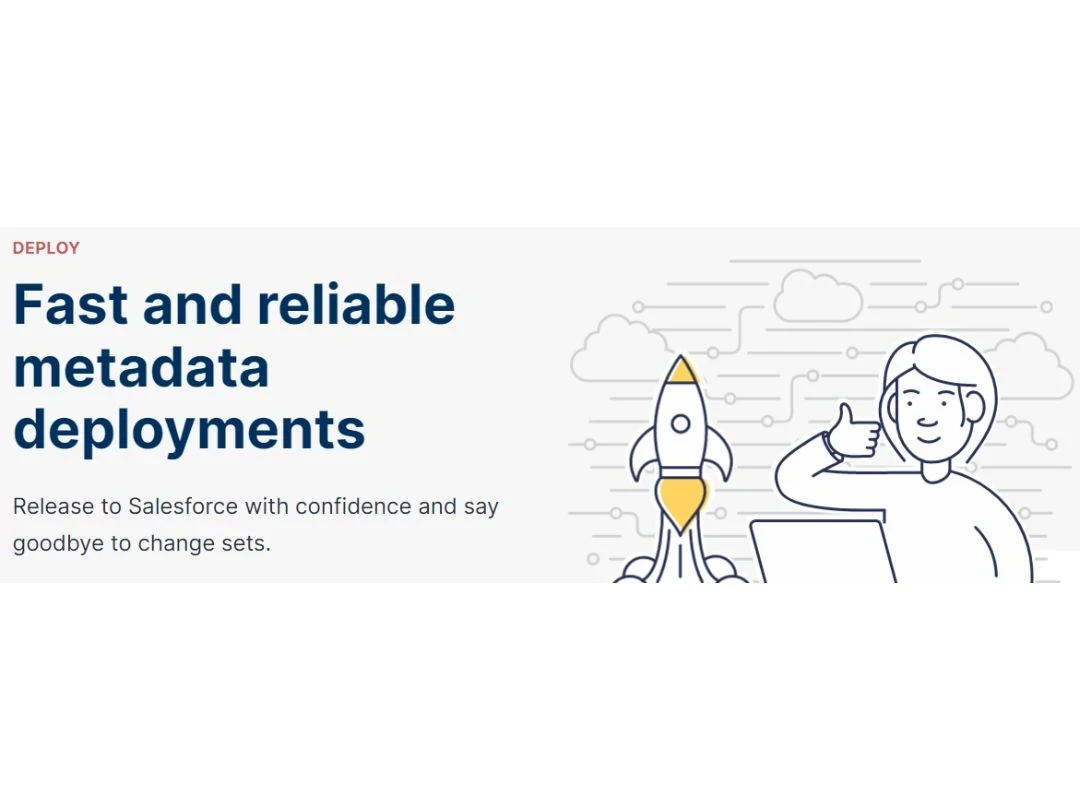 DEPLOY

Fast and reliable metadata deployments

Release to Salesforce with confidence and say goodbye to change sets.